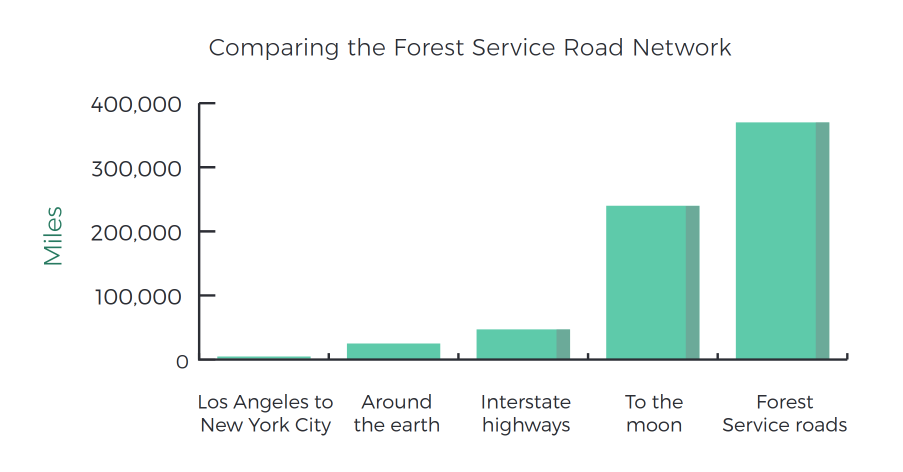 Comparing the Forest Service Road Network

Miles

400,000
300,000
200,000
100,000
0

Los Angeles to New York City
Around the earth
Interstate highways
To the moon
Forest Service roads